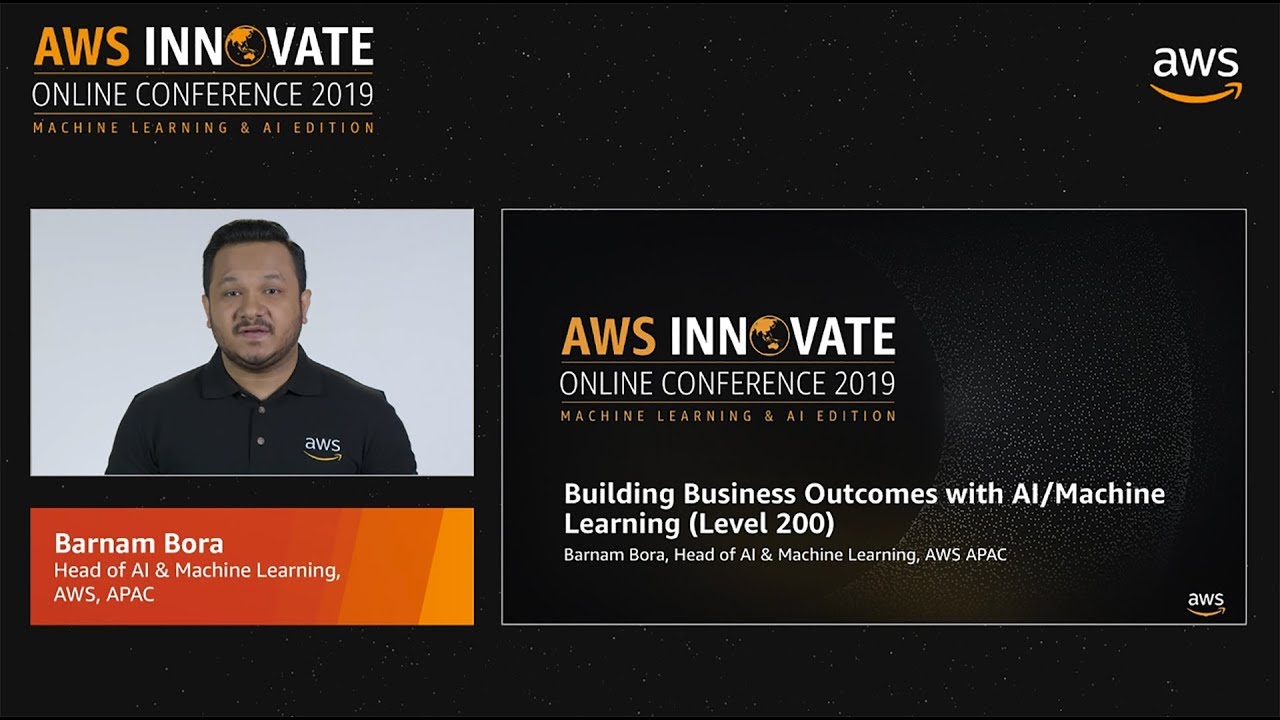 AWS INNOVATE
ONLINE CONFERENCE 2019
MACHINE LEARNING & AI EDITION

aws

aws

Barnam Bora
Head of AI & Machine Learning, AWS, APAC

AWS INNOVATE
ONLINE CONFERENCE 2019
MACHINE LEARNING & AI EDITION

Building Business Outcomes with AI/Machine Learning (Level 200)
Barnam Bora, Head of AI & Machine Learning, AWS APAC

aws